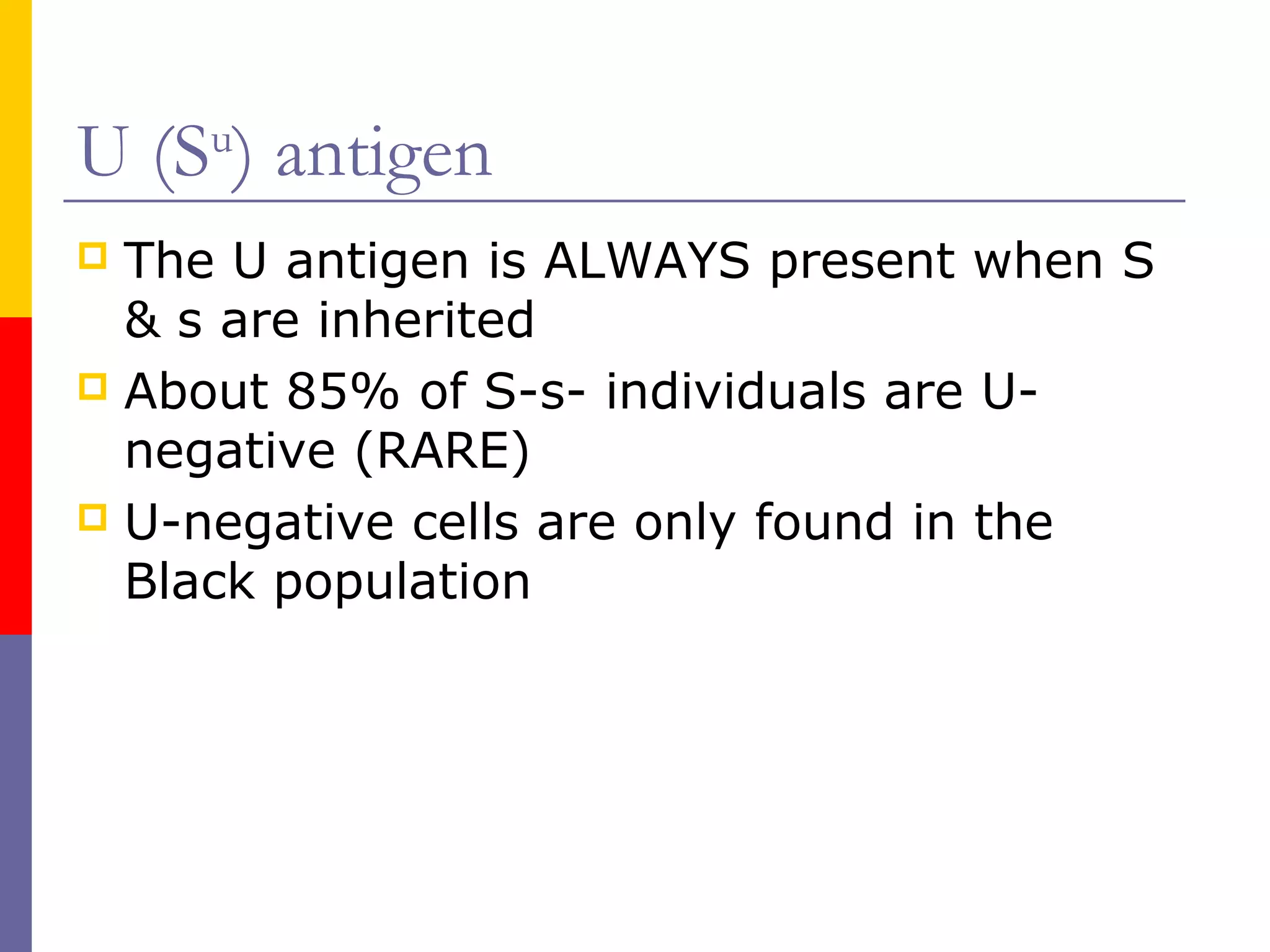 U ($S^u$) antigen

The U antigen is ALWAYS present when S & s are inherited

About 85% of S-s- individuals are U-negative (RARE)

U-negative cells are only found in the Black population